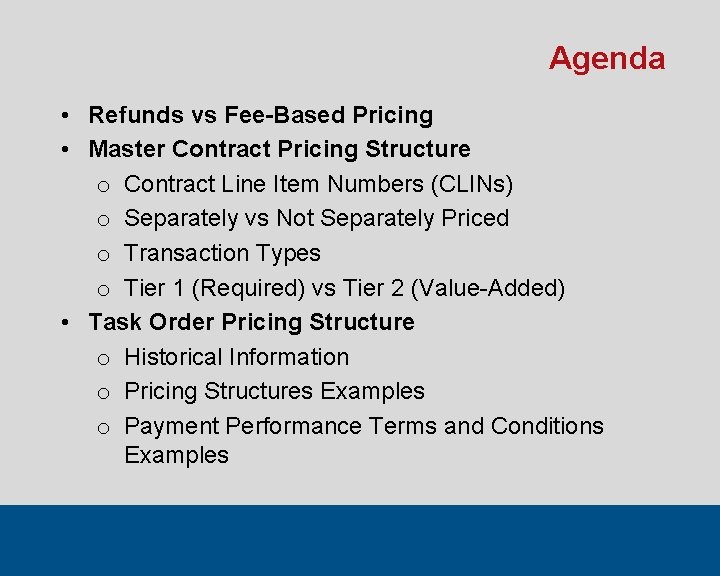 Agenda

• Refunds vs Fee-Based Pricing
• Master Contract Pricing Structure
  o Contract Line Item Numbers (CLINs)
  o Separately vs Not Separately Priced
  o Transaction Types
  o Tier 1 (Required) vs Tier 2 (Value-Added)
• Task Order Pricing Structure
  o Historical Information
  o Pricing Structures Examples
  o Payment Performance Terms and Conditions Examples